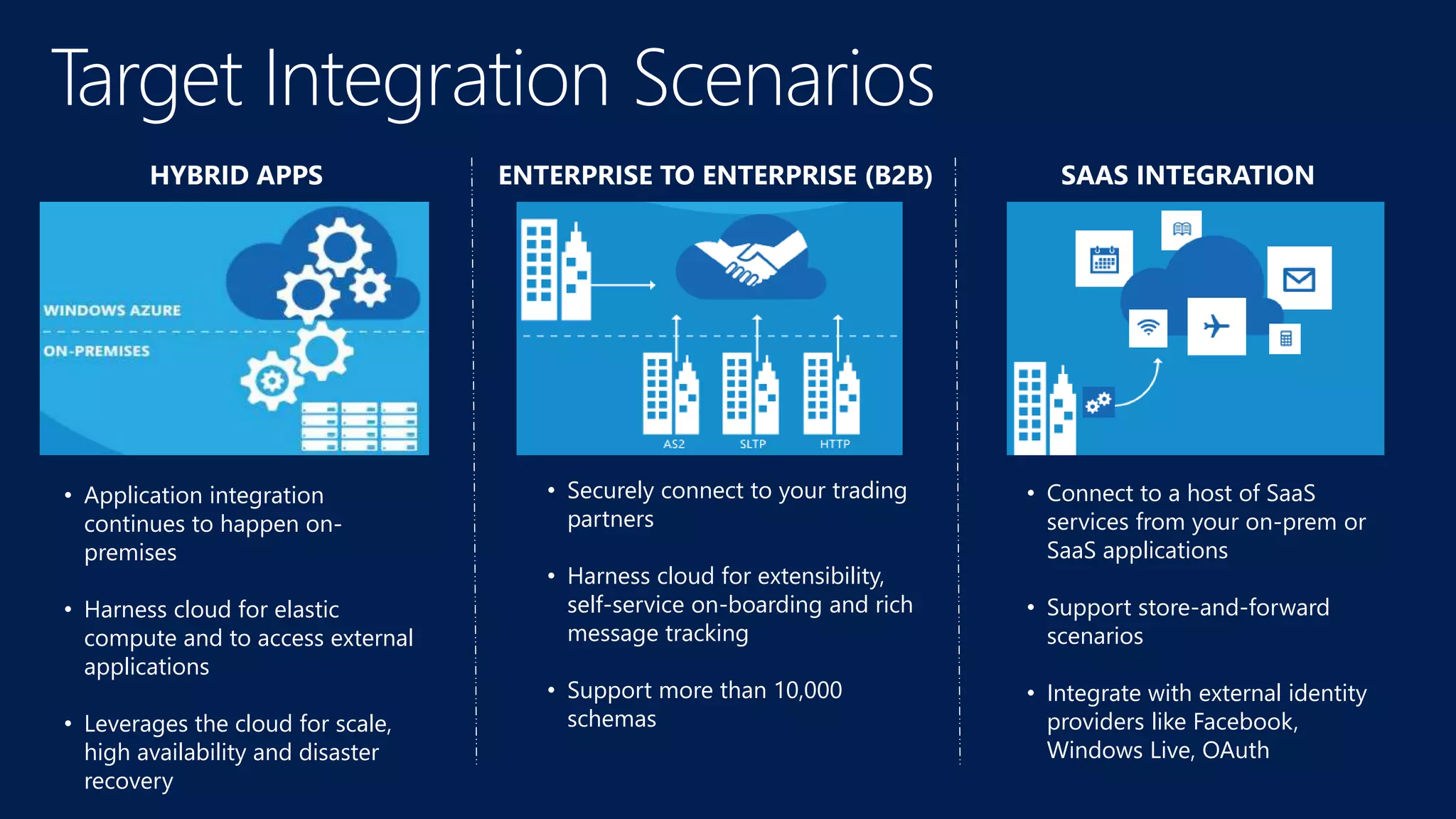 Target Integration Scenarios

HYBRID APPS

WINDOWS AZURE

ON-PREMISES

• Application integration continues to happen on-premises

• Harness cloud for elastic compute and to access external applications

• Leverages the cloud for scale, high availability and disaster recovery

ENTERPRISE TO ENTERPRISE (B2B)

AS2

SLTP

HTTP

• Securely connect to your trading partners

• Harness cloud for extensibility, self-service on-boarding and rich message tracking

• Support more than 10,000 schemas

SAAS INTEGRATION

• Connect to a host of SaaS services from your on-prem or SaaS applications

• Support store-and-forward scenarios

• Integrate with external identity providers like Facebook, Windows Live, OAuth